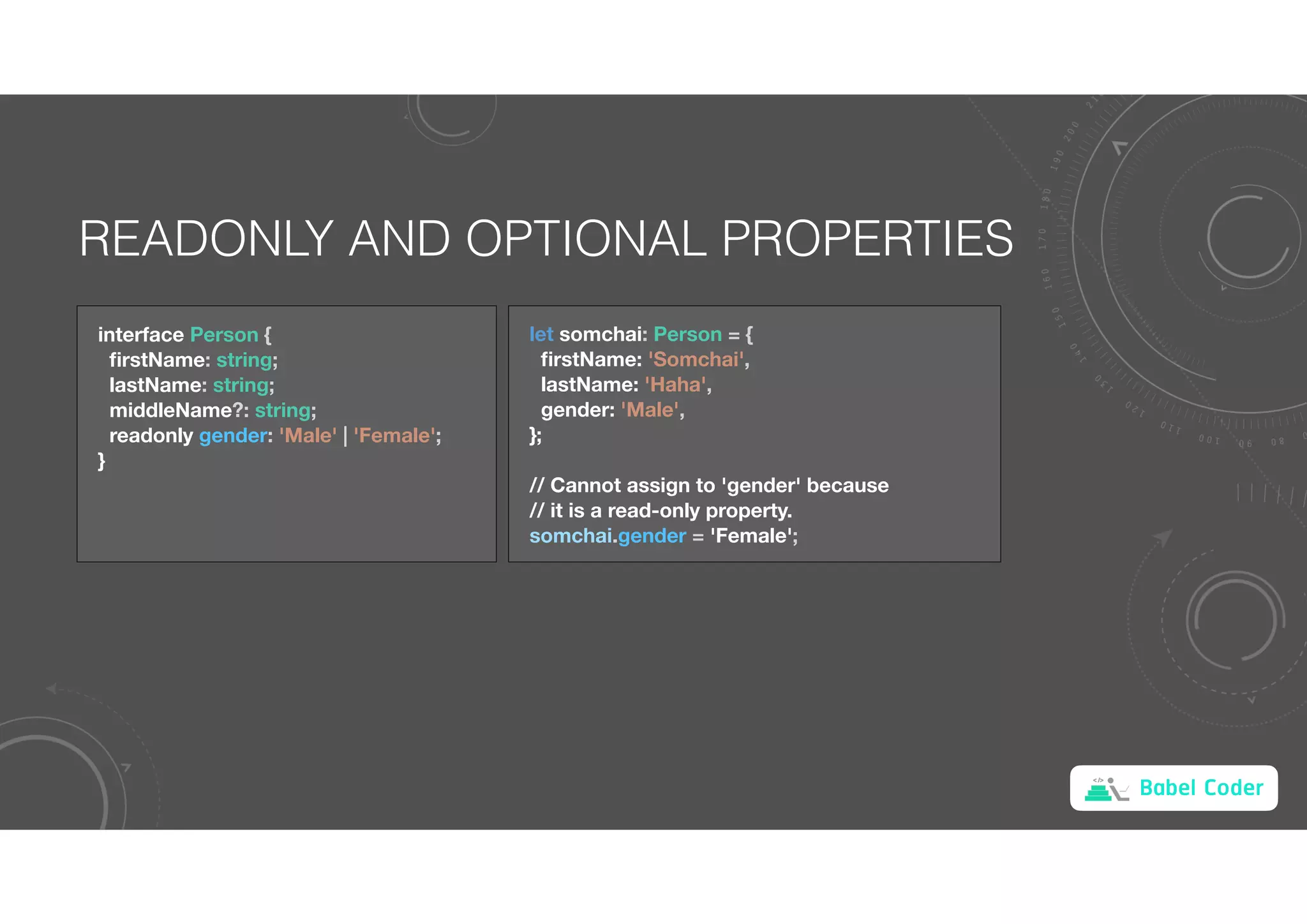 READONLY AND OPTIONAL PROPERTIES

interface Person {
firstName: string;
lastName: string;
middleName?: string;
readonly gender: 'Male' | 'Female';
}

let somchai: Person = {
firstName: 'Somchai',
lastName: 'Haha',
gender: 'Male',
};

// Cannot assign to 'gender' because
// it is a read-only property.
somchai.gender = 'Female';

Babel Coder